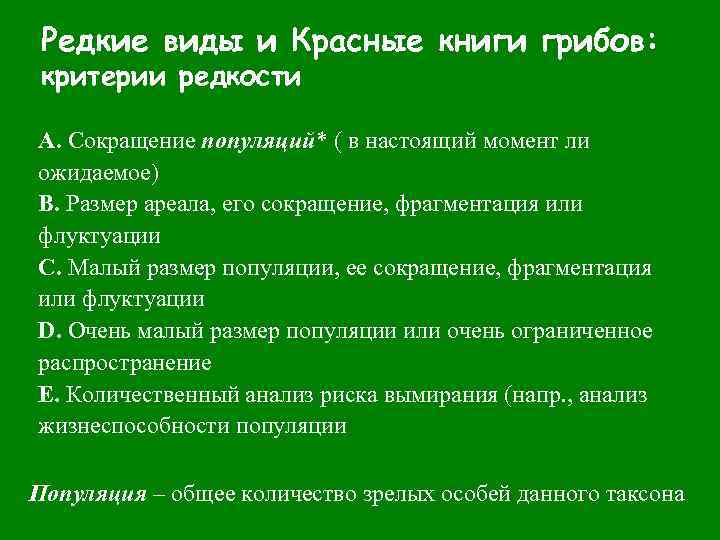 Редкие виды и Красные книги грибов: критерии редкости

A. Сокращение популяций* ( в настоящий момент ли ожидаемое)
B. Размер ареала, его сокращение, фрагментация или флуктуации
C. Малый размер популяции, ее сокращение, фрагментация или флуктуации
D. Очень малый размер популяции или очень ограниченное распространение
E. Количественный анализ риска вымирания (напр., анализ жизнеспособности популяции

Популяция – общее количество зрелых особей данного таксона